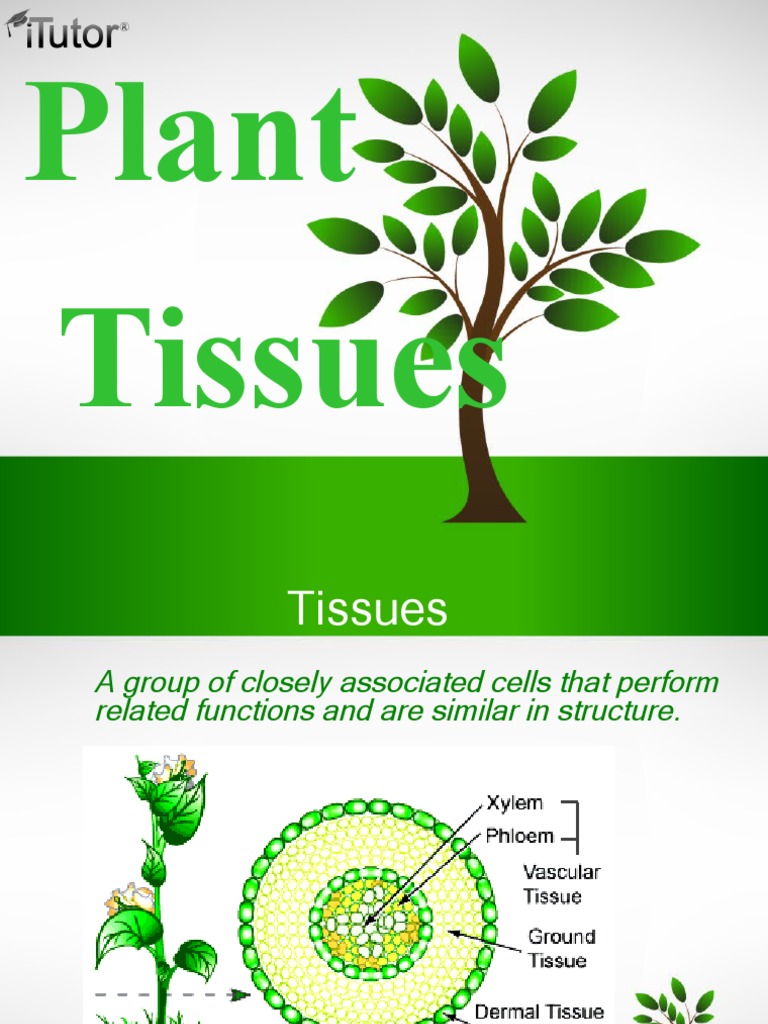 iTutor®

Plant

Tissues

Tissues

A group of closely associated cells that perform related functions and are similar in structure.

Xylem

Phloem

Vascular Tissue

Ground Tissue

Dermal Tissue